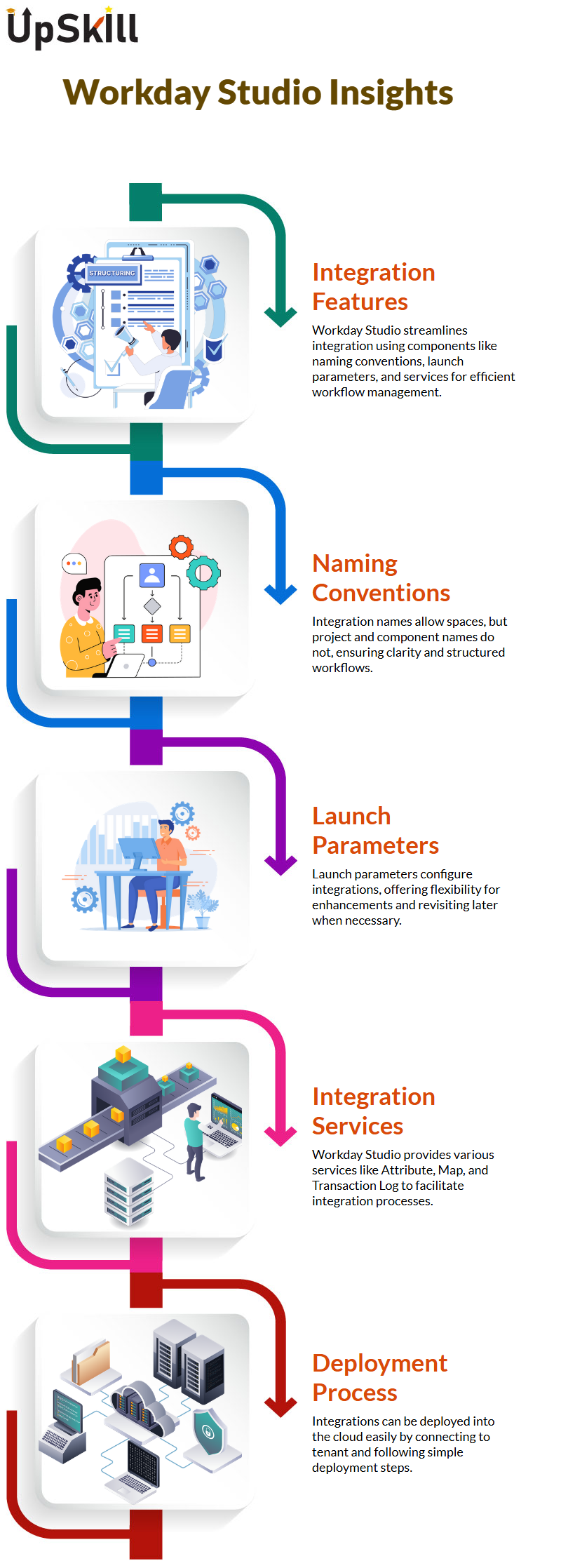 UpSkill

Workday Studio Insights

STRUCTURING

Integration Features

Workday Studio streamlines integration using components like naming conventions, launch parameters, and services for efficient workflow management.

Naming Conventions

Integration names allow spaces, but project and component names do not, ensuring clarity and structured workflows.

Launch Parameters

Launch parameters configure integrations, offering flexibility for enhancements and revisiting later when necessary.

Integration Services

Workday Studio provides various services like Attribute, Map, and Transaction Log to facilitate integration processes.

Deployment Process

Integrations can be deployed into the cloud easily by connecting to tenant and following simple deployment steps.